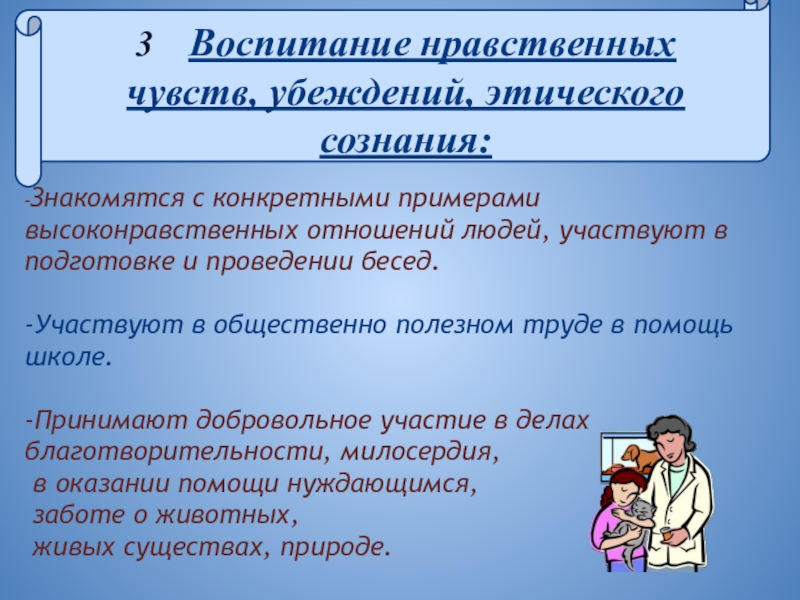 3 Воспитание нравственных чувств, убеждений, этического сознания:

-Знакомятся с конкретными примерами высоконравственных отношений людей, участвуют в подготовке и проведении бесед.

-Участвуют в общественно полезном труде в помощь школе.

-Принимают добровольное участие в делах благотворительности, милосердия, в оказании помощи нуждающимся, заботе о животных, живых существах, природе.